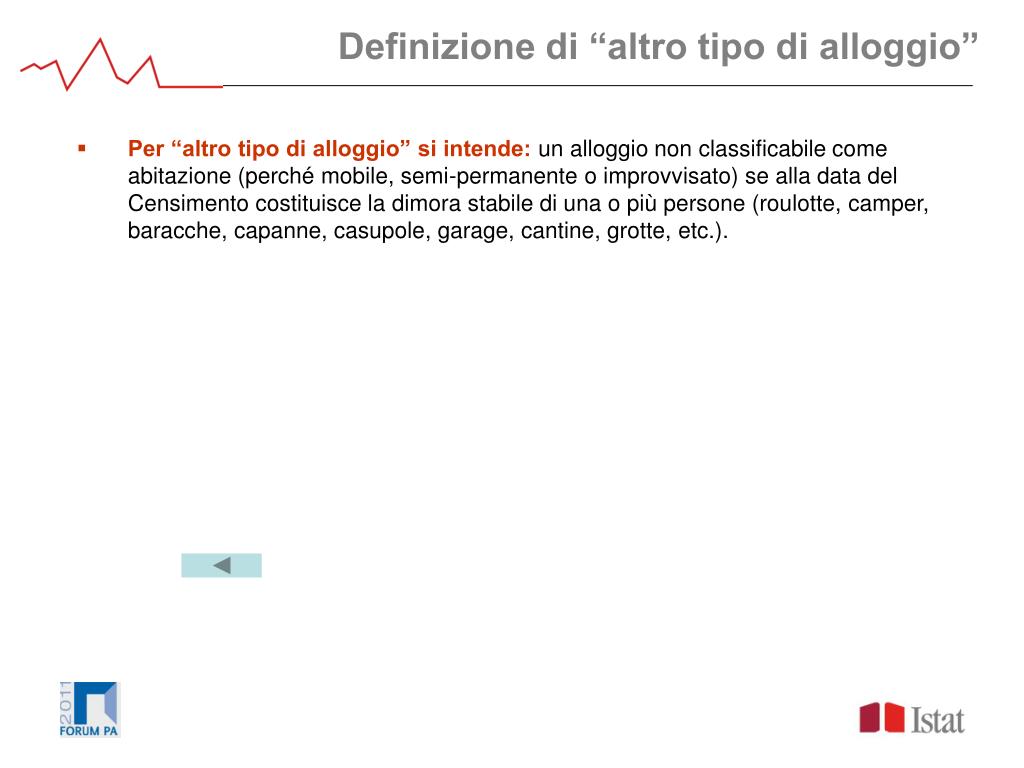 Definizione di “altro tipo di alloggio”

▪ Per “altro tipo di alloggio” si intende: un alloggio non classificabile come abitazione (perché mobile, semi-permanente o improvvisato) se alla data del Censimento costituisce la dimora stabile di una o più persone (roulotte, camper, baracche, capanne, casupole, garage, cantine, grotte, etc.).

2011
FORUM PA

Istat